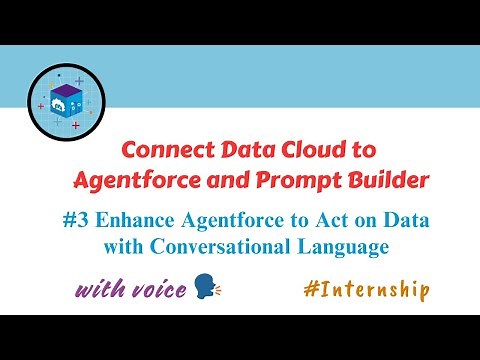 Connect Data Cloud to Agentforce and Prompt Builder

#3 Enhance Agentforce to Act on Data with Conversational Language

with voice

#Internship